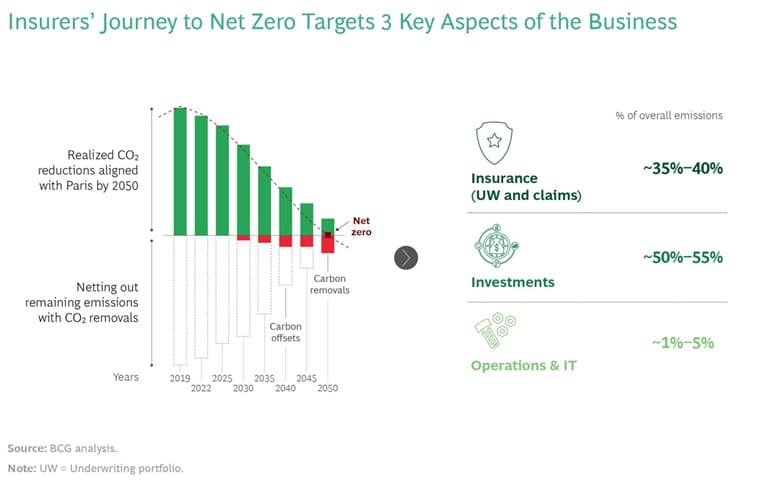 Insurers' Journey to Net Zero Targets 3 Key Aspects of the Business

Realized $CO_2$ reductions aligned with Paris by 2050

Netting out remaining emissions with $CO_2$ removals

Net zero

Carbon removals

Carbon offsets

Years

2019 2022 2025 2030 2035 2040 2045 2050

% of overall emissions

Insurance (UW and claims)

~35%–40%

Investments

~50%–55%

Operations & IT

~1%–5%

Source: BCG analysis.

Note: UW = Underwriting portfolio.